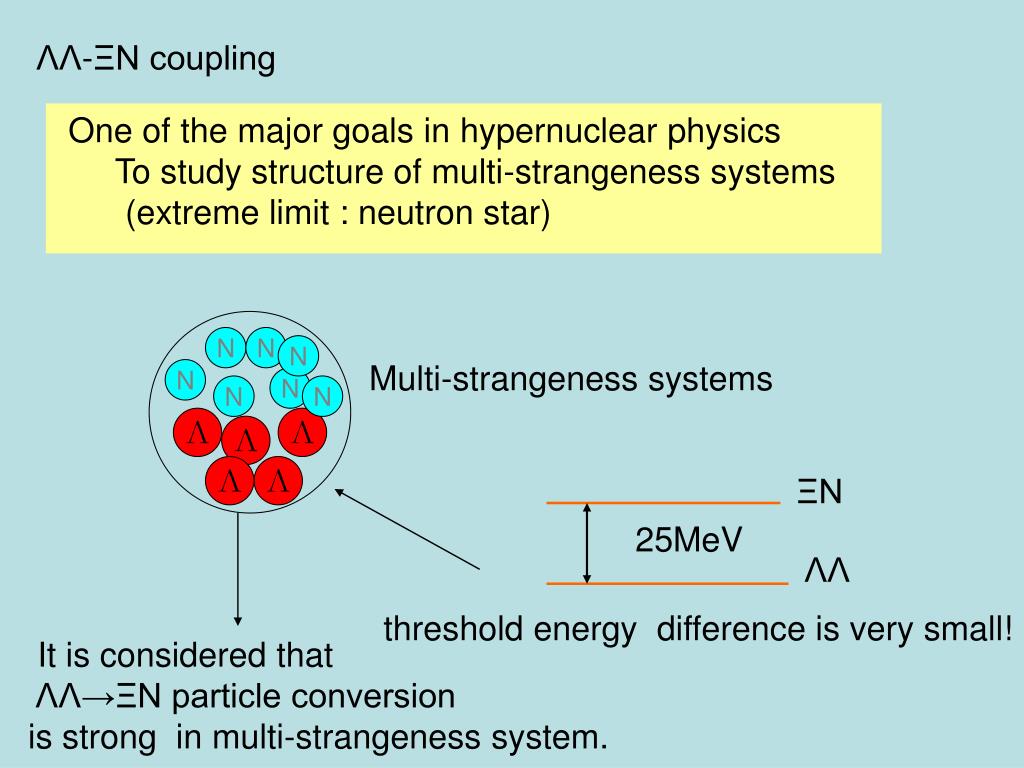 ΛΛ-ΞN coupling

One of the major goals in hypernuclear physics
To study structure of multi-strangeness systems
(extreme limit : neutron star)

N N N N N N N
Λ Λ Λ Λ Λ

Multi-strangeness systems

ΞN
25MeV
ΛΛ

threshold energy difference is very small!

It is considered that
ΛΛ→ΞN particle conversion
is strong in multi-strangeness system.